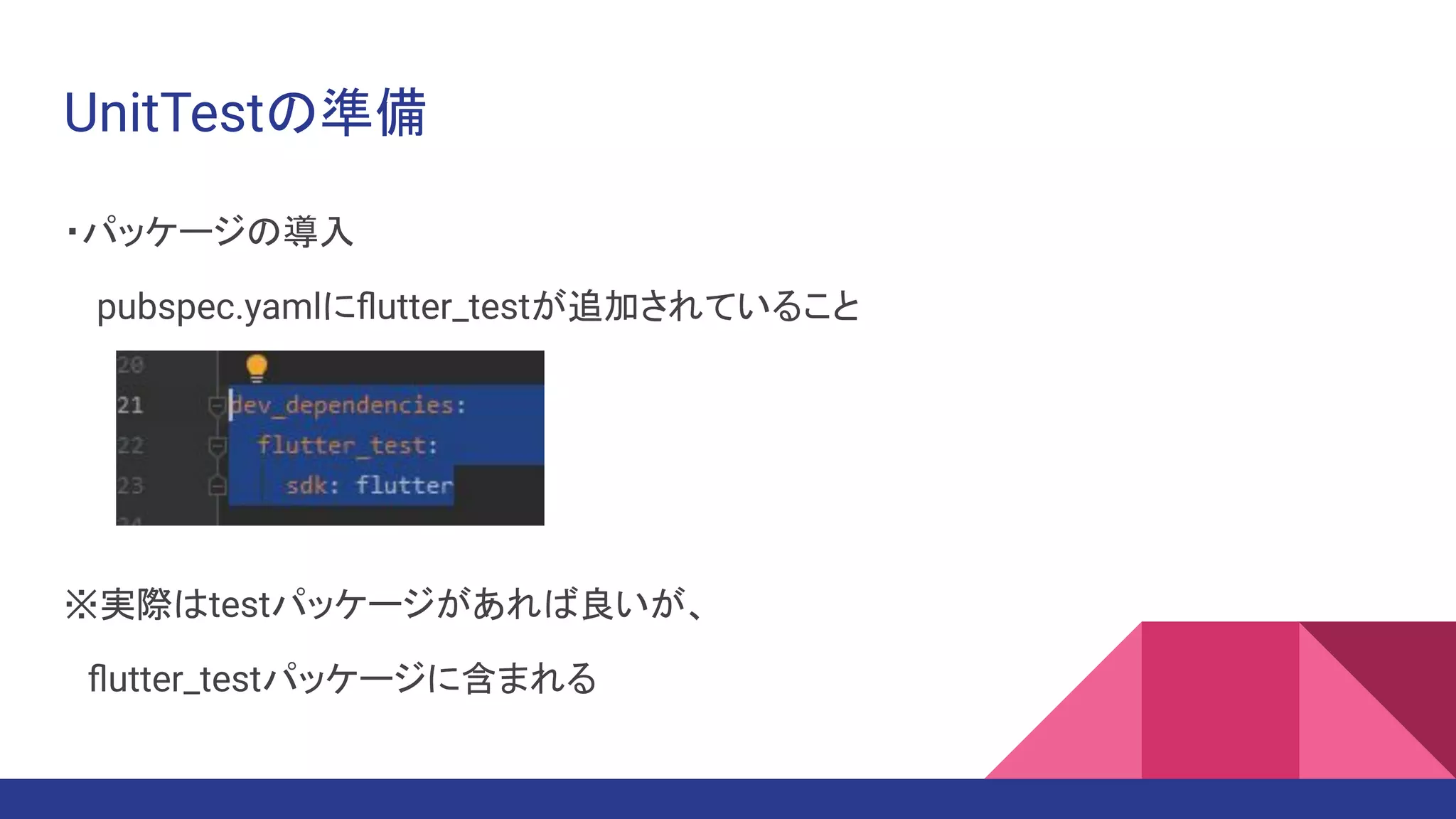 UnitTestの準備

・パッケージの導入

pubspec.yamlにflutter_testが追加されていること

20
21 dev_dependencies:
22 flutter_test:
23 sdk: flutter

※実際はtestパッケージがあれば良いが、

flutter_testパッケージに含まれる